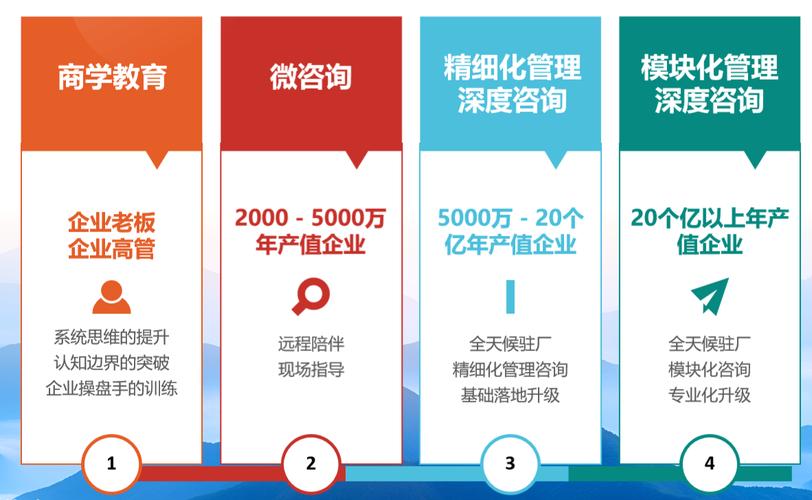 商学教育

企业老板
企业高管

系统思维的提升
认知边界的突破
企业操盘手的训练

1

微咨询

2000 - 5000万年产值企业

远程陪伴
现场指导

2

精细化管理
深度咨询

5000万 - 20个亿年产值企业

全天候驻厂
精细化管理咨询
基础落地升级

3

模块化管理
深度咨询

20个亿以上年产值企业

全天候驻厂
模块化咨询
专业化升级

4